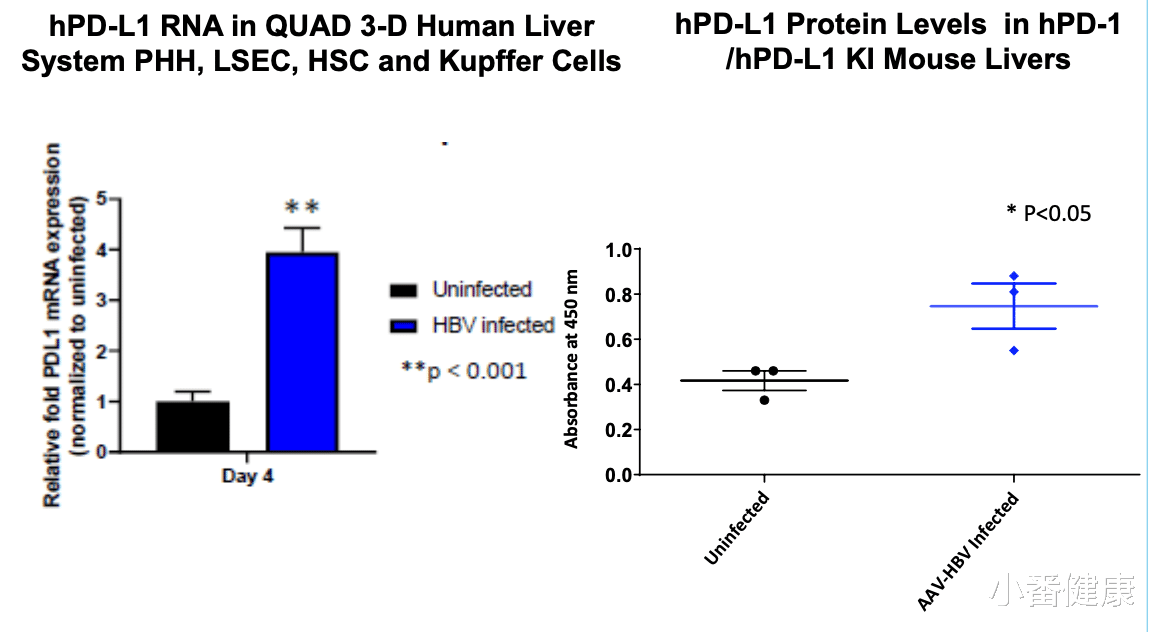 hPD-L1 RNA in QUAD 3-D Human Liver System PHH, LSEC, HSC and Kupffer Cells

Relative fold PDL1 mRNA expression (normalized to uninfected)

5
4
3
2
1
0

**

Day 4

Uninfected
HBV infected

**p < 0.001

hPD-L1 Protein Levels in hPD-1 /hPD-L1 KI Mouse Livers

* P<0.05

Absorbance at 450 nm

1.0
0.8
0.6
0.4
0.2
0.0

Uninfected
AAV-HBV Infected

小番健康